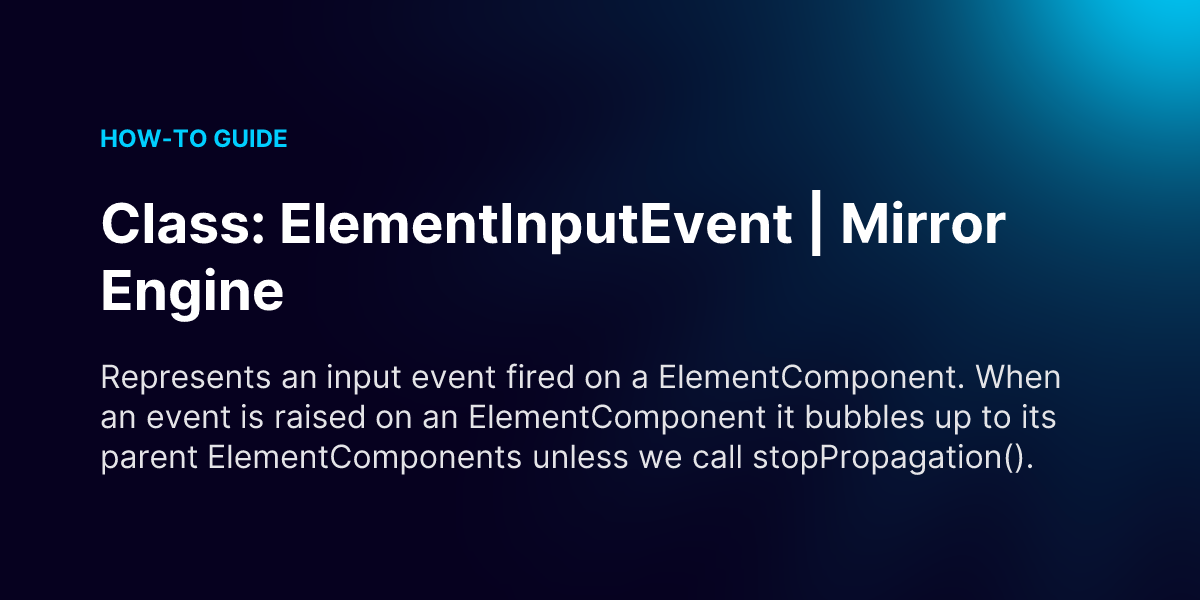 HOW-TO GUIDE

Class: ElementInputEvent | Mirror Engine

Represents an input event fired on a ElementComponent. When an event is raised on an ElementComponent it bubbles up to its parent ElementComponents unless we call stopPropagation().